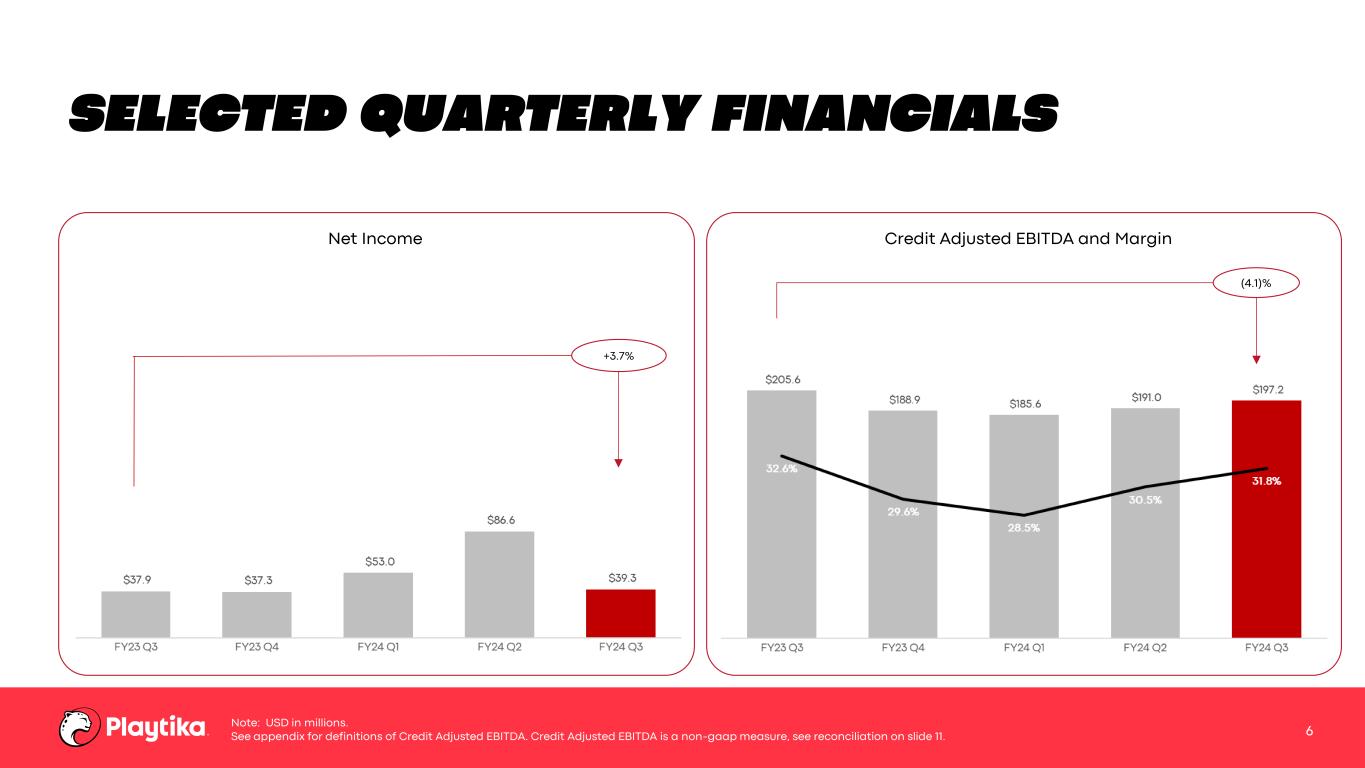 SELECTED QUARTERLY FINANCIALS

Net Income

+3.7%

$37.9
$37.3
$53.0
$86.6
$39.3

FY23 Q3
FY23 Q4
FY24 Q1
FY24 Q2
FY24 Q3

Credit Adjusted EBITDA and Margin

(4.1)%

$205.6
$188.9
$185.6
$191.0
$197.2

32.6%
29.6%
28.5%
30.5%
31.8%

FY23 Q3
FY23 Q4
FY24 Q1
FY24 Q2
FY24 Q3

Playtika

Note: USD in millions.
See appendix for definitions of Credit Adjusted EBITDA. Credit Adjusted EBITDA is a non-gaap measure, see reconciliation on slide 11.

6